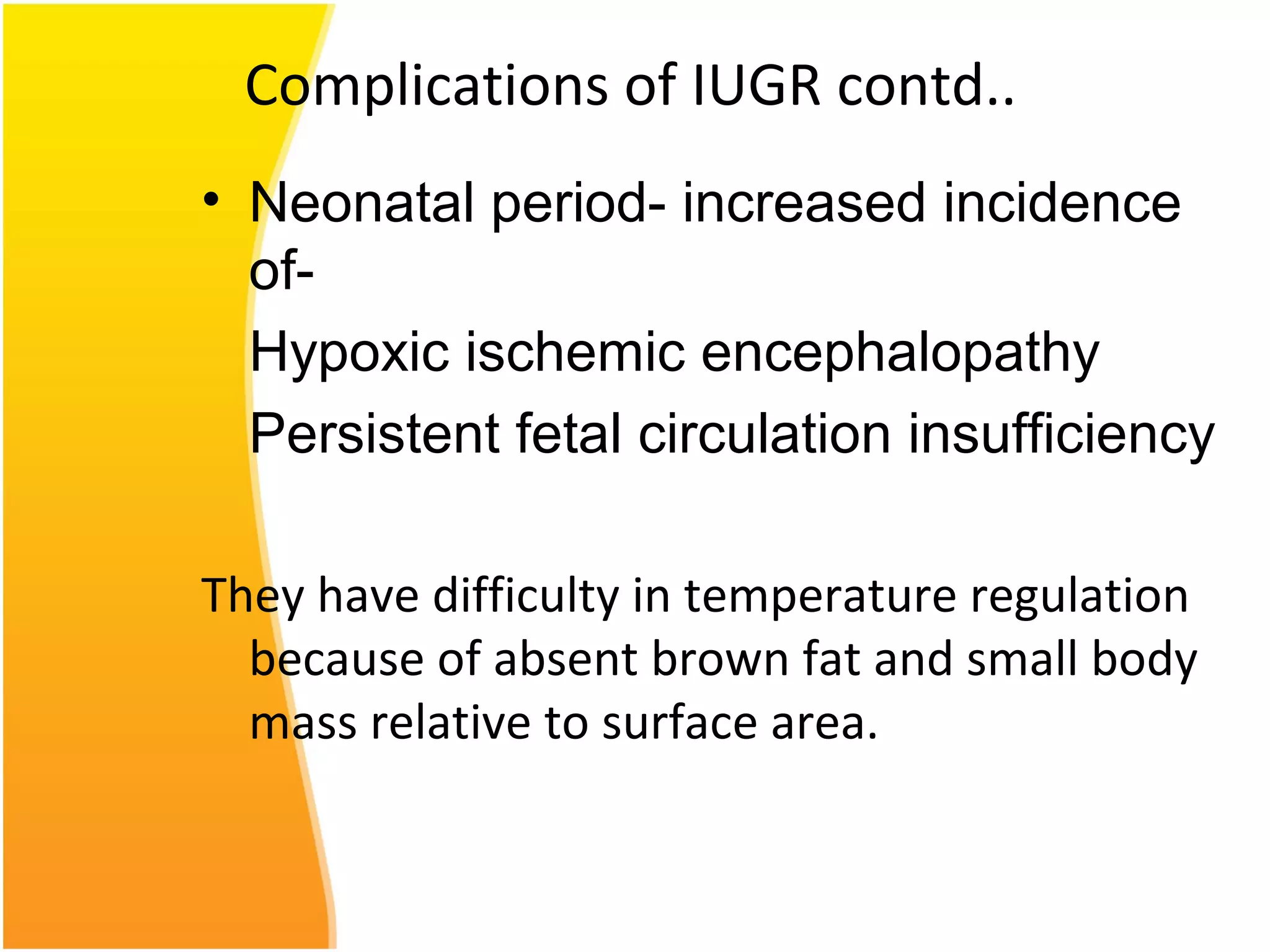 Complications of IUGR contd..

• Neonatal period- increased incidence of-
Hypoxic ischemic encephalopathy
Persistent fetal circulation insufficiency

They have difficulty in temperature regulation because of absent brown fat and small body mass relative to surface area.